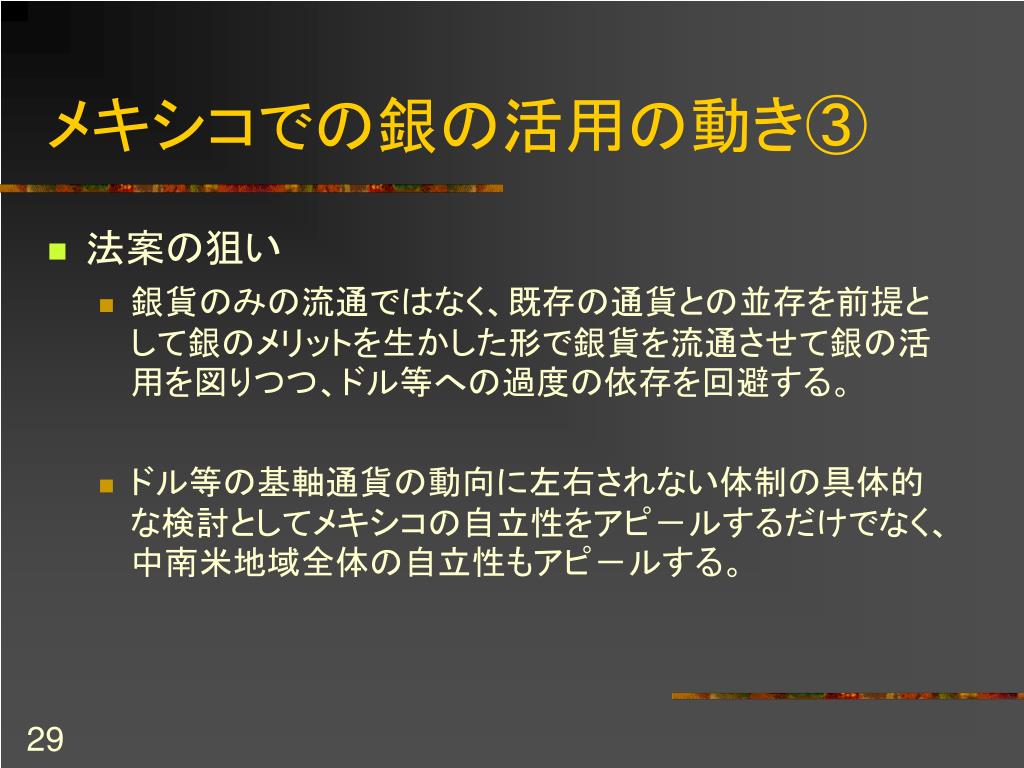 メキシコでの銀の活用の動き③

法案の狙い

銀貨のみの流通ではなく、既存の通貨との並存を前提として銀のメリットを生かした形で銀貨を流通させて銀の活用を図りつつ、ドル等への過度の依存を回避する。

ドル等の基軸通貨の動向に左右されない体制の具体的な検討としてメキシコの自立性をアピールするだけでなく、中南米地域全体の自立性もアピールする。

29